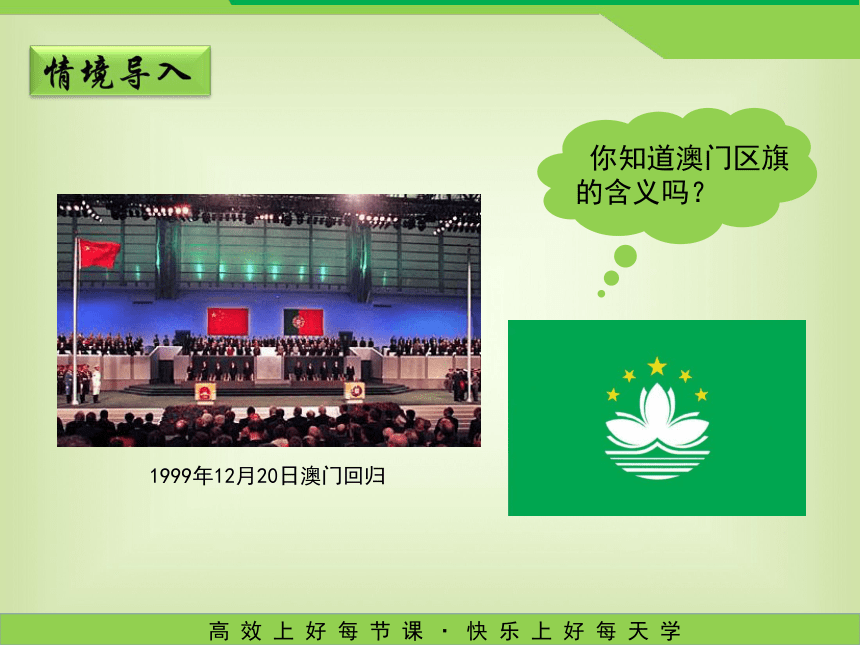 情境导入

你知道澳门区旗的含义吗？

1999年12月20日澳门回归

高效上好每节课 · 快乐上好每天学